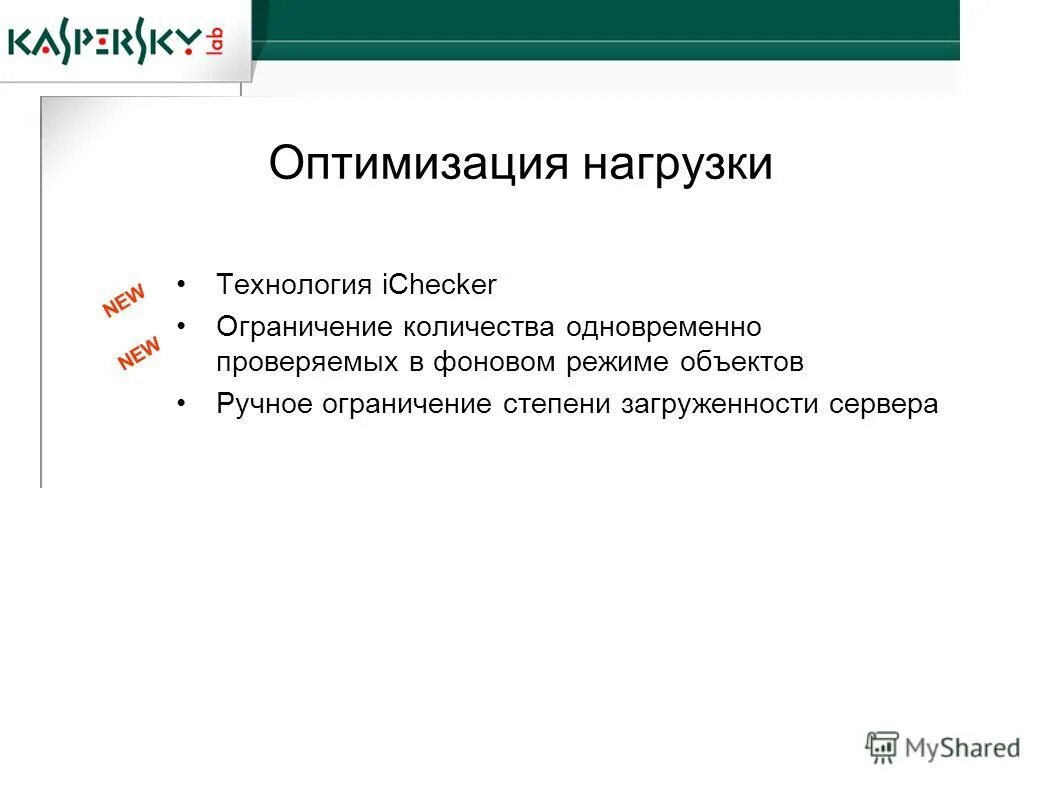 KASPERSKY lab

Оптимизация нагрузки

NEW

NEW

• Технология iChecker
• Ограничение количества одновременно проверяемых в фоновом режиме объектов
• Ручное ограничение степени загруженности сервера

MyShared